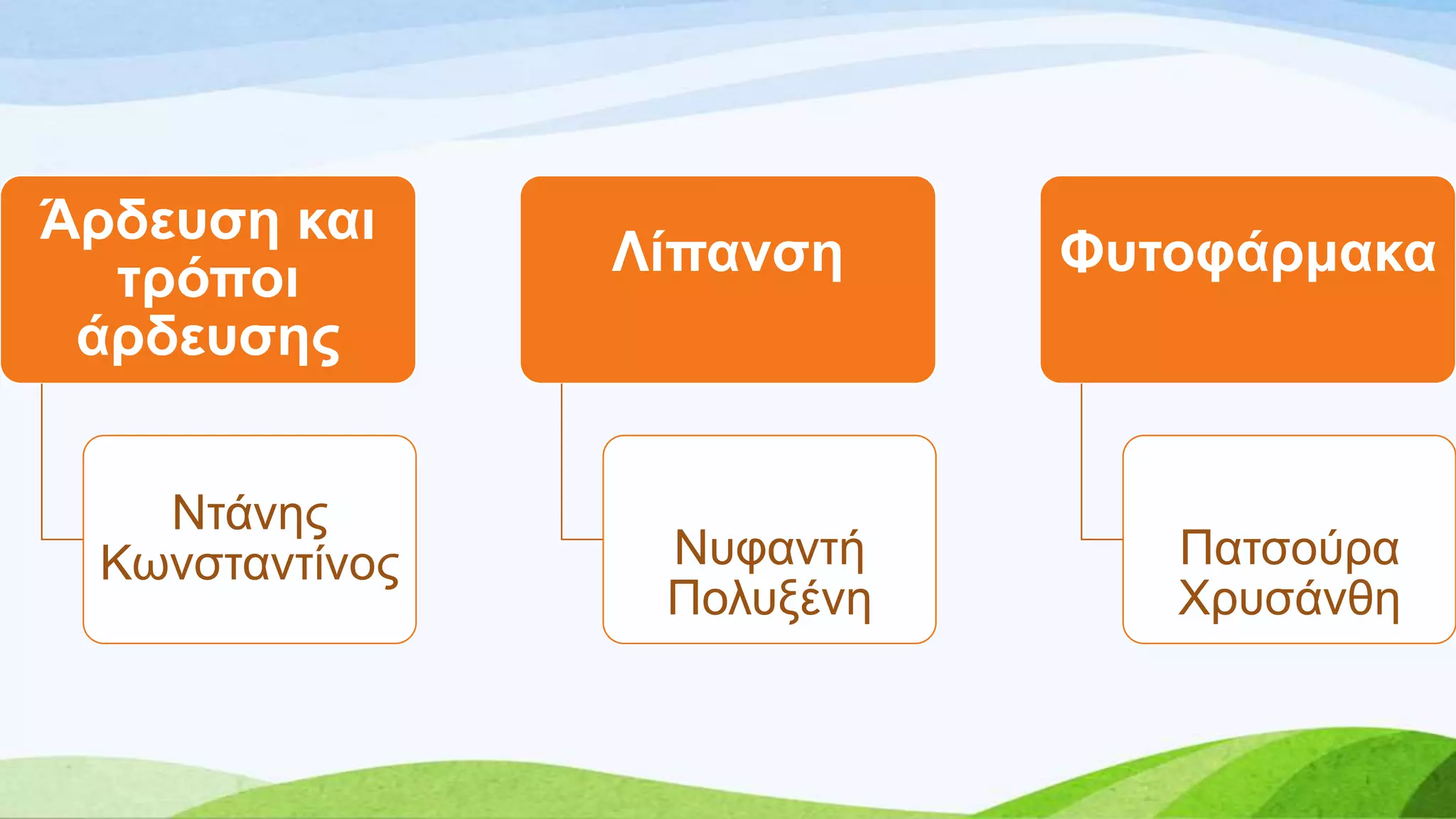 Άρδευση και τρόποι άρδευσης

Ντάνης Κωνσταντίνος

Λίπανση

Νυφαντή Πολυξένη

Φυτοφάρμακα

Πατσούρα Χρυσάνθη